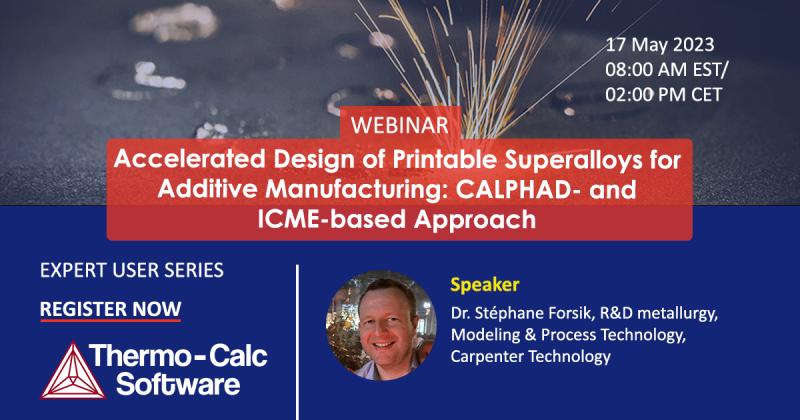 17 May 2023
08:00 AM EST/
02:00 PM CET

WEBINAR

Accelerated Design of Printable Superalloys for Additive Manufacturing: CALPHAD- and ICME-based Approach

EXPERT USER SERIES

REGISTER NOW

Thermo-Calc Software

Speaker

Dr. Stéphane Forsik, R&D metallurgy, Modeling & Process Technology, Carpenter Technology